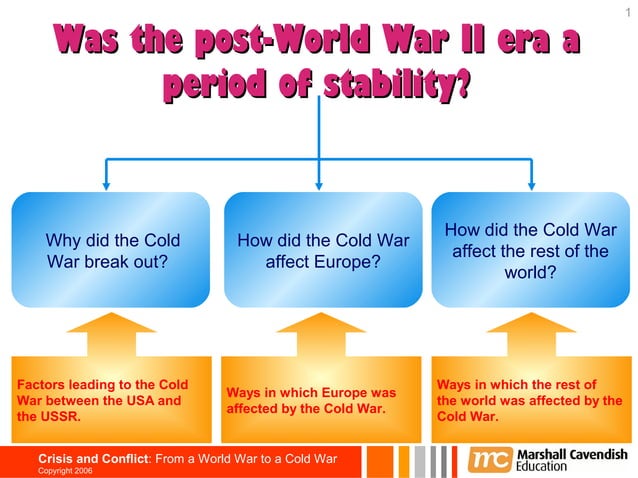 1

Was the post-World War II era a period of stability?

Why did the Cold War break out?

How did the Cold War affect Europe?

How did the Cold War affect the rest of the world?

Factors leading to the Cold War between the USA and the USSR.

Ways in which Europe was affected by the Cold War.

Ways in which the rest of the world was affected by the Cold War.

Crisis and Conflict: From a World War to a Cold War
Copyright 2006

mc Marshall Cavendish Education